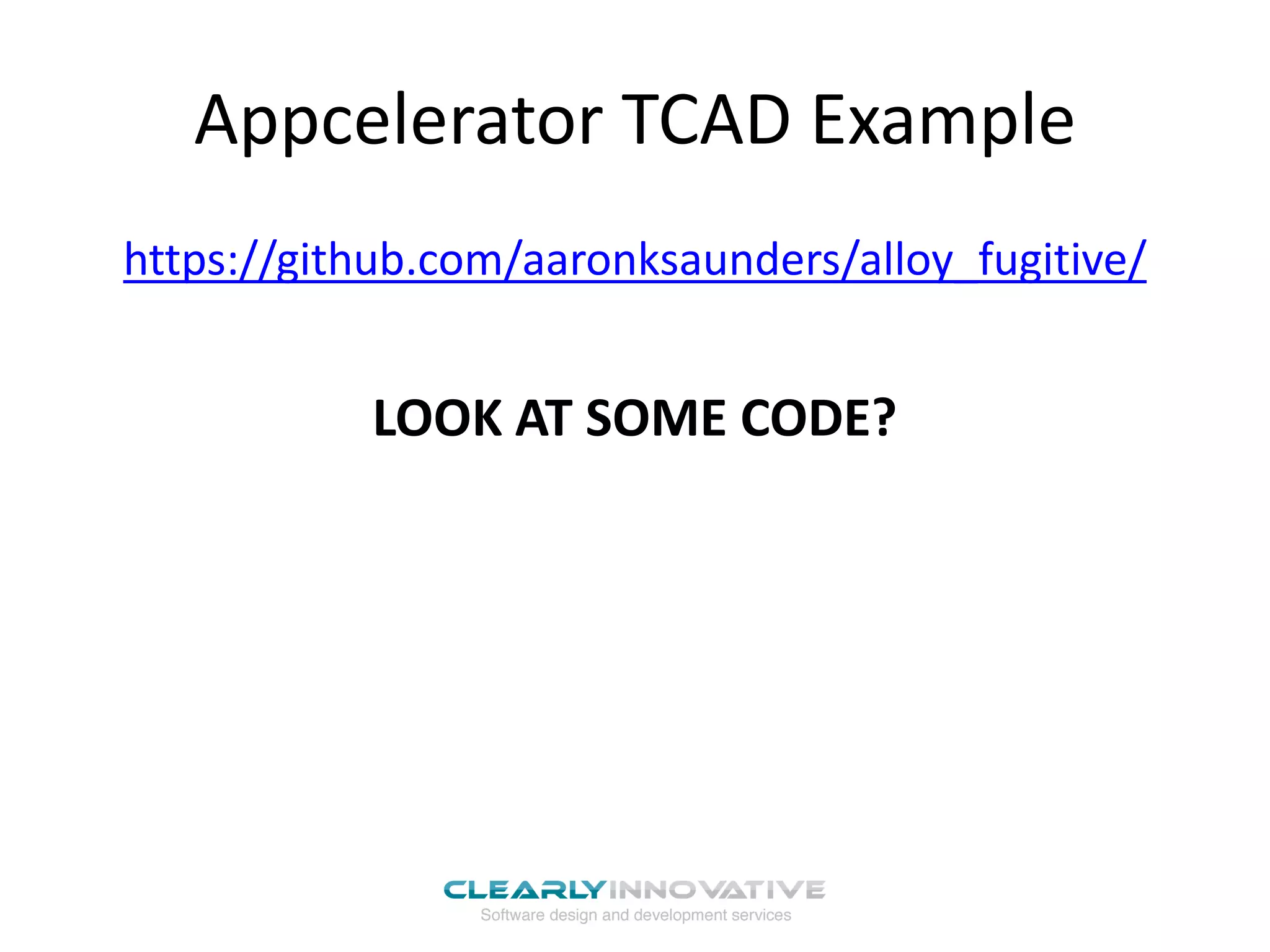 Appcelerator TCAD Example

https://github.com/aaronksaunders/alloy_fugitive/

LOOK AT SOME CODE?

CLEARLYINNOVATIVE
Software design and development services